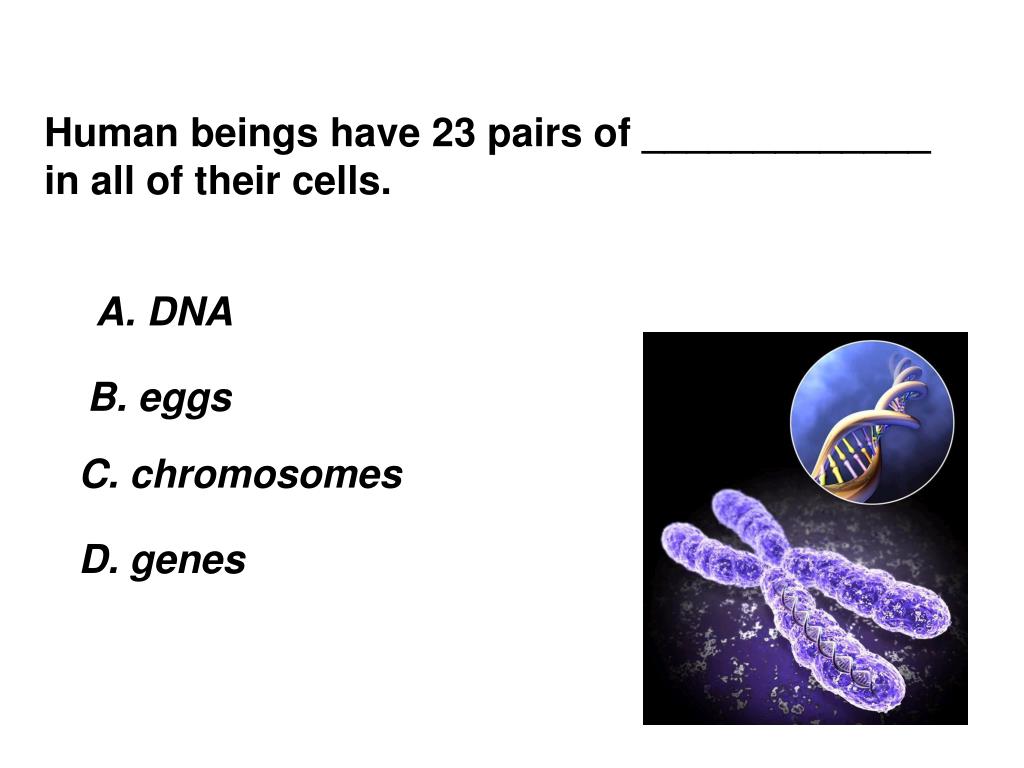 Human beings have 23 pairs of _____________ in all of their cells.

A. DNA

B. eggs

C. chromosomes

D. genes